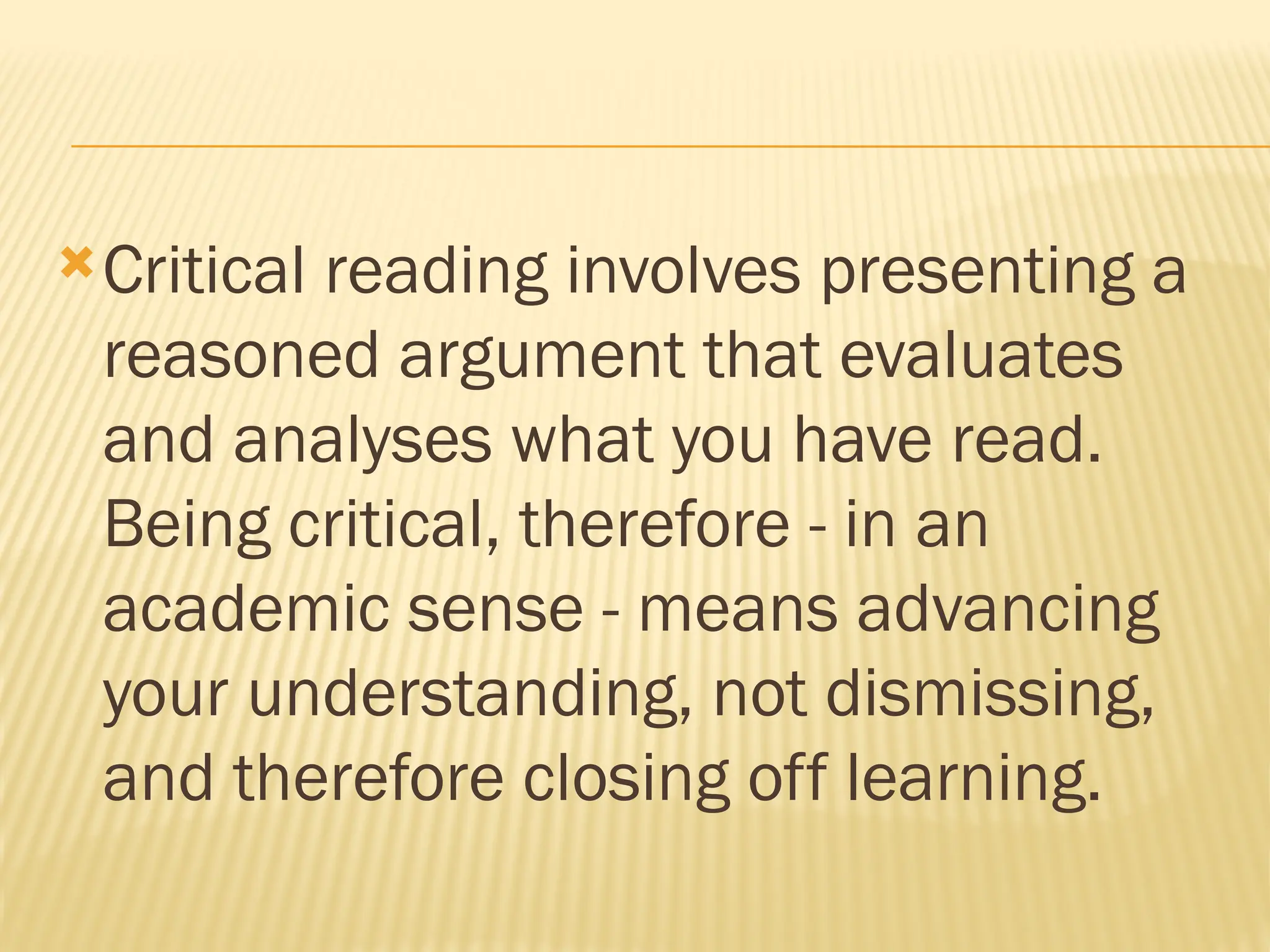 Critical reading involves presenting a reasoned argument that evaluates and analyses what you have read. Being critical, therefore - in an academic sense - means advancing your understanding, not dismissing, and therefore closing off learning.